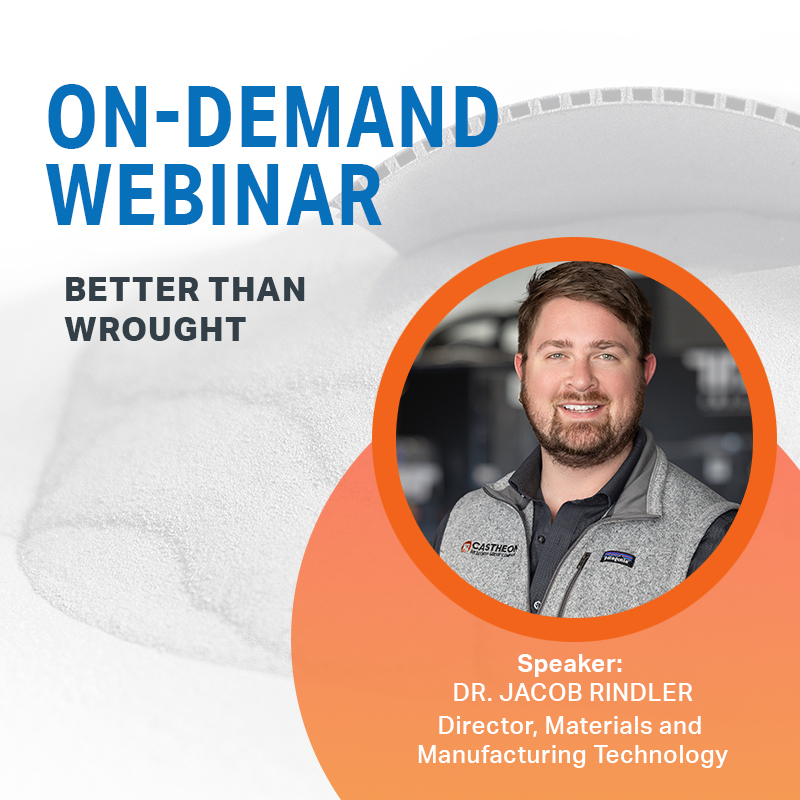 ON-DEMAND WEBINAR

BETTER THAN WROUGHT

CASTHEON

patagonia

Speaker:
DR. JACOB RINDLER
Director, Materials and Manufacturing Technology